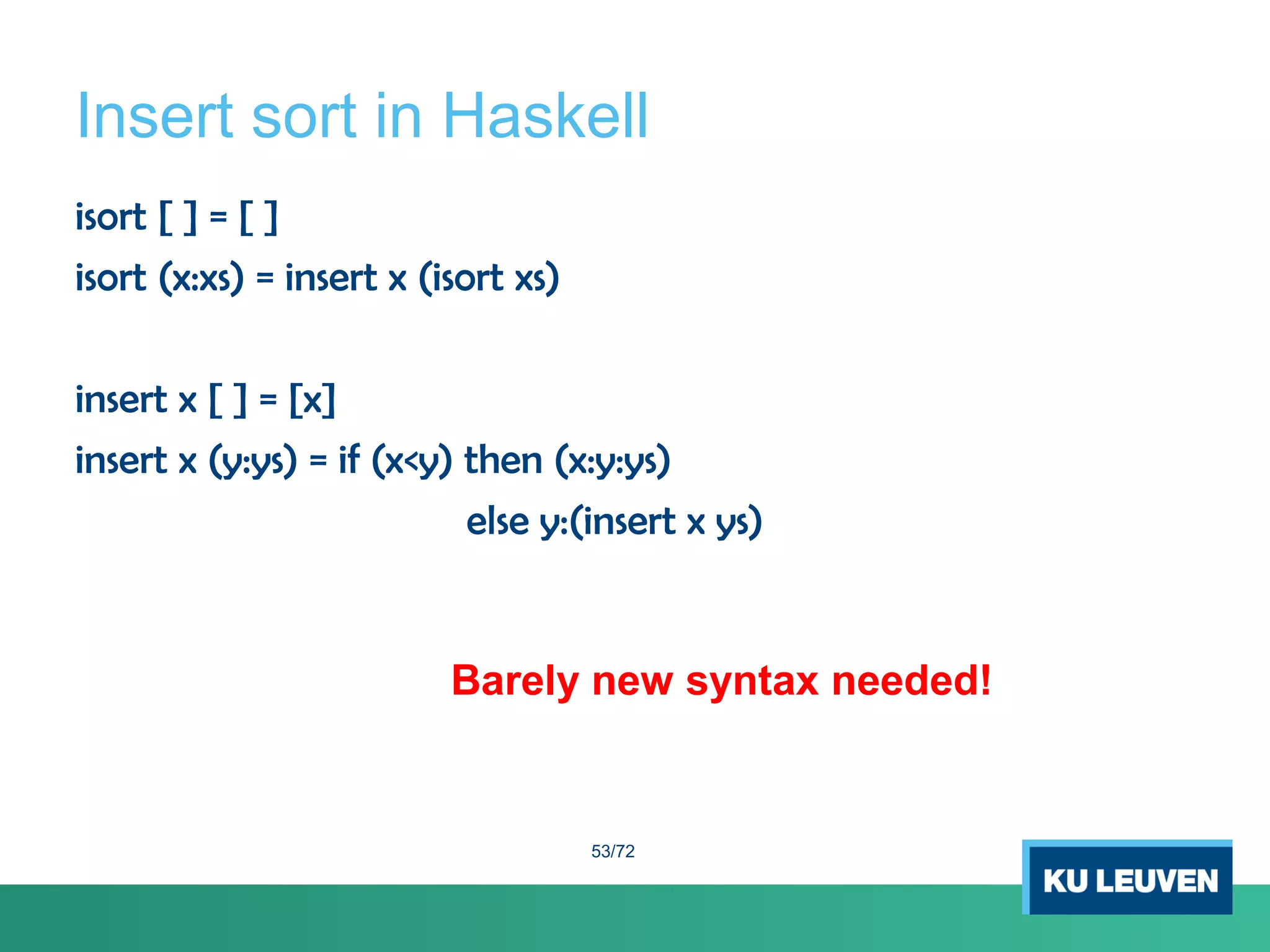 Insert sort in Haskell

isort [ ] = [ ]

isort (x:xs) = insert x (isort xs)

insert x [ ] = [x]

insert x (y:ys) = if (x<y) then (x:y:ys)
else y:(insert x ys)

Barely new syntax needed!

53/72

KU LEUVEN